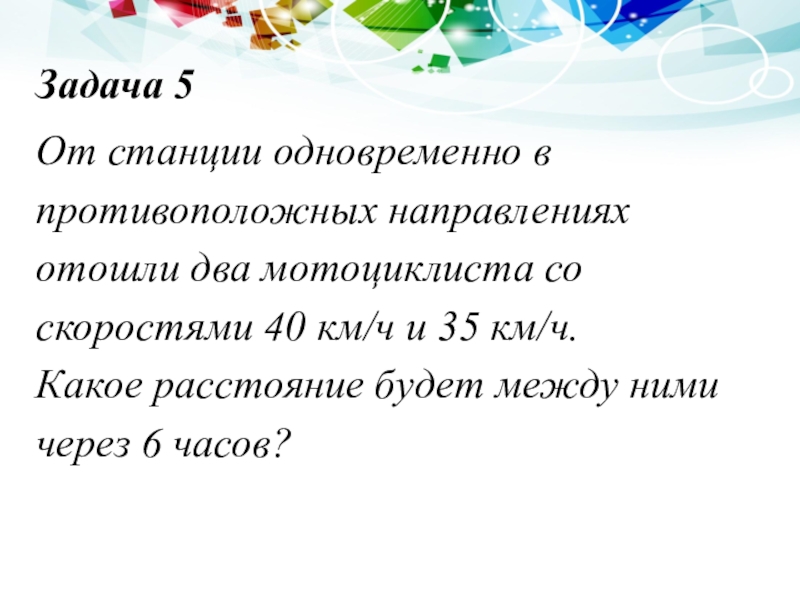 Задача 5

От станции одновременно в противоположных направлениях отошли два мотоциклиста со скоростями 40 км/ч и 35 км/ч. Какое расстояние будет между ними через 6 часов?